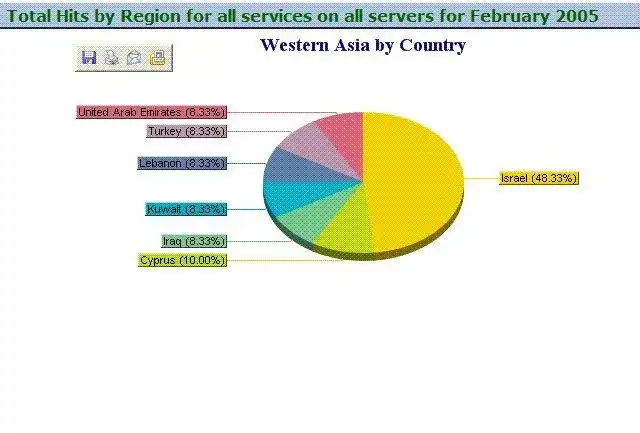 Total Hits by Region for all services on all servers for February 2005

Western Asia by Country

United Arab Emirates (8.33%)
Turkey (8.33%)
Lebanon (8.33%)
Kuwait (8.33%)
Iraq (8.33%)
Cyprus (10.00%)
Israel (48.33%)